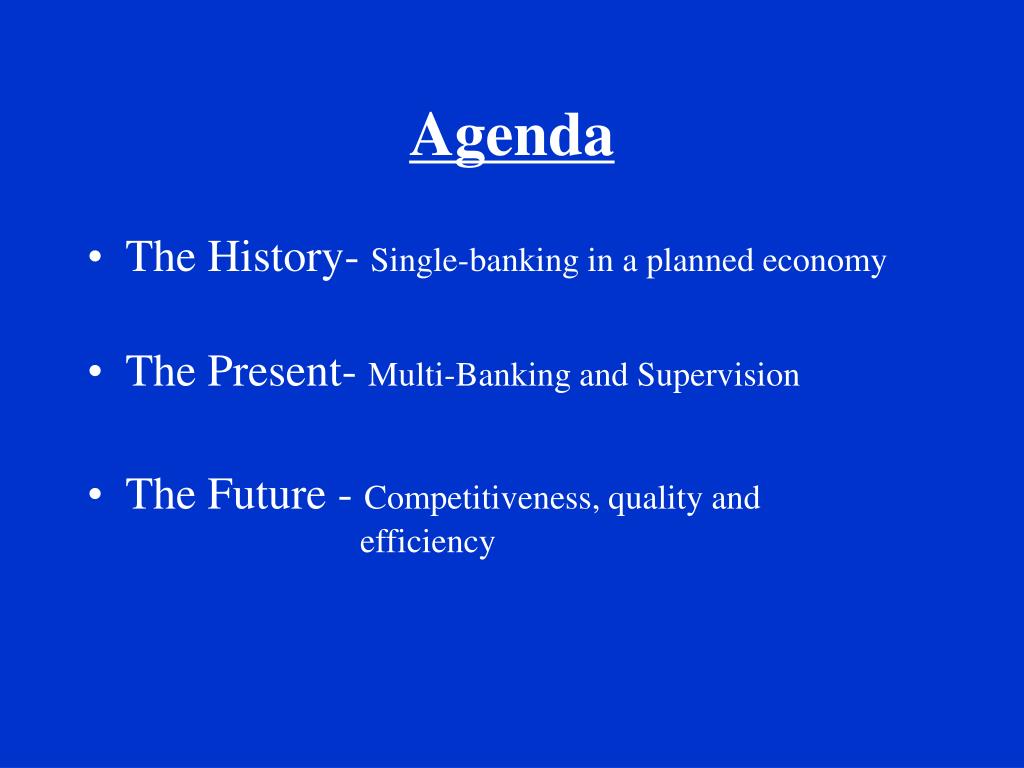 Agenda

• The History- Single-banking in a planned economy

• The Present- Multi-Banking and Supervision

• The Future - Competitiveness, quality and efficiency